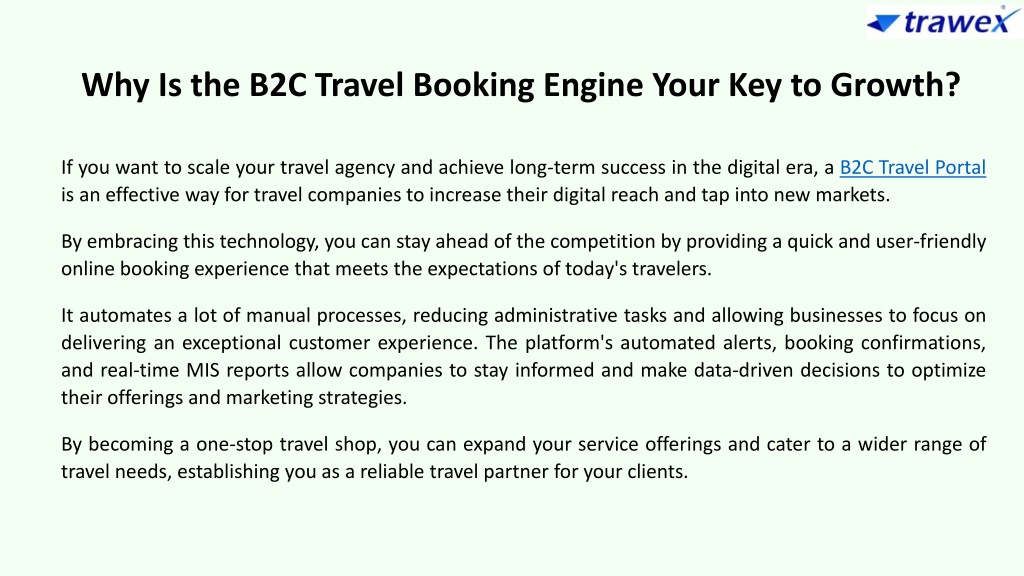 trawex

Why Is the B2C Travel Booking Engine Your Key to Growth?

If you want to scale your travel agency and achieve long-term success in the digital era, a B2C Travel Portal is an effective way for travel companies to increase their digital reach and tap into new markets.

By embracing this technology, you can stay ahead of the competition by providing a quick and user-friendly online booking experience that meets the expectations of today's travelers.

It automates a lot of manual processes, reducing administrative tasks and allowing businesses to focus on delivering an exceptional customer experience. The platform's automated alerts, booking confirmations, and real-time MIS reports allow companies to stay informed and make data-driven decisions to optimize their offerings and marketing strategies.

By becoming a one-stop travel shop, you can expand your service offerings and cater to a wider range of travel needs, establishing you as a reliable travel partner for your clients.